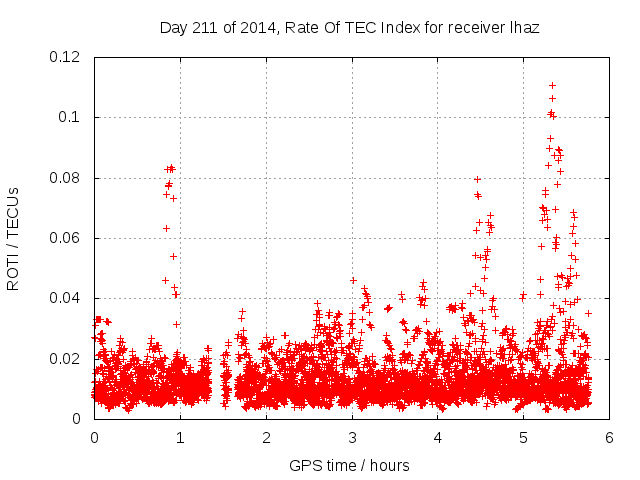 Day 211 of 2014, Rate Of TEC Index for receiver lhaz

ROTI / TECUs

0.12
0.1
0.08
0.06
0.04
0.02
0

0 1 2 3 4 5 6

GPS time / hours